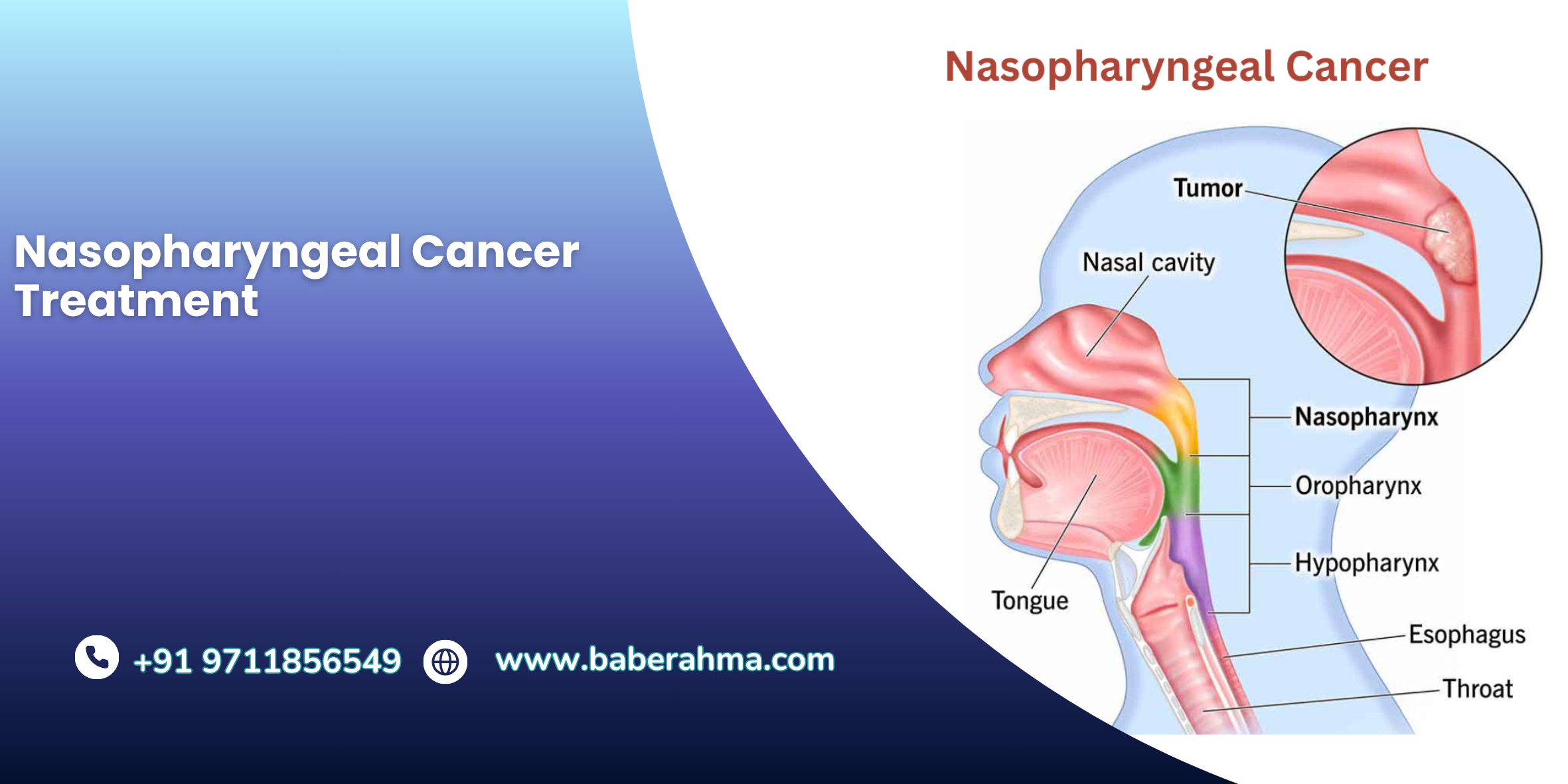 Nasopharyngeal Cancer Treatment

+91 9711856549

www.baberahma.com

Nasopharyngeal Cancer

Tumor

Nasal cavity

Nasopharynx

Oropharynx

Hypopharynx

Tongue

Esophagus

Throat